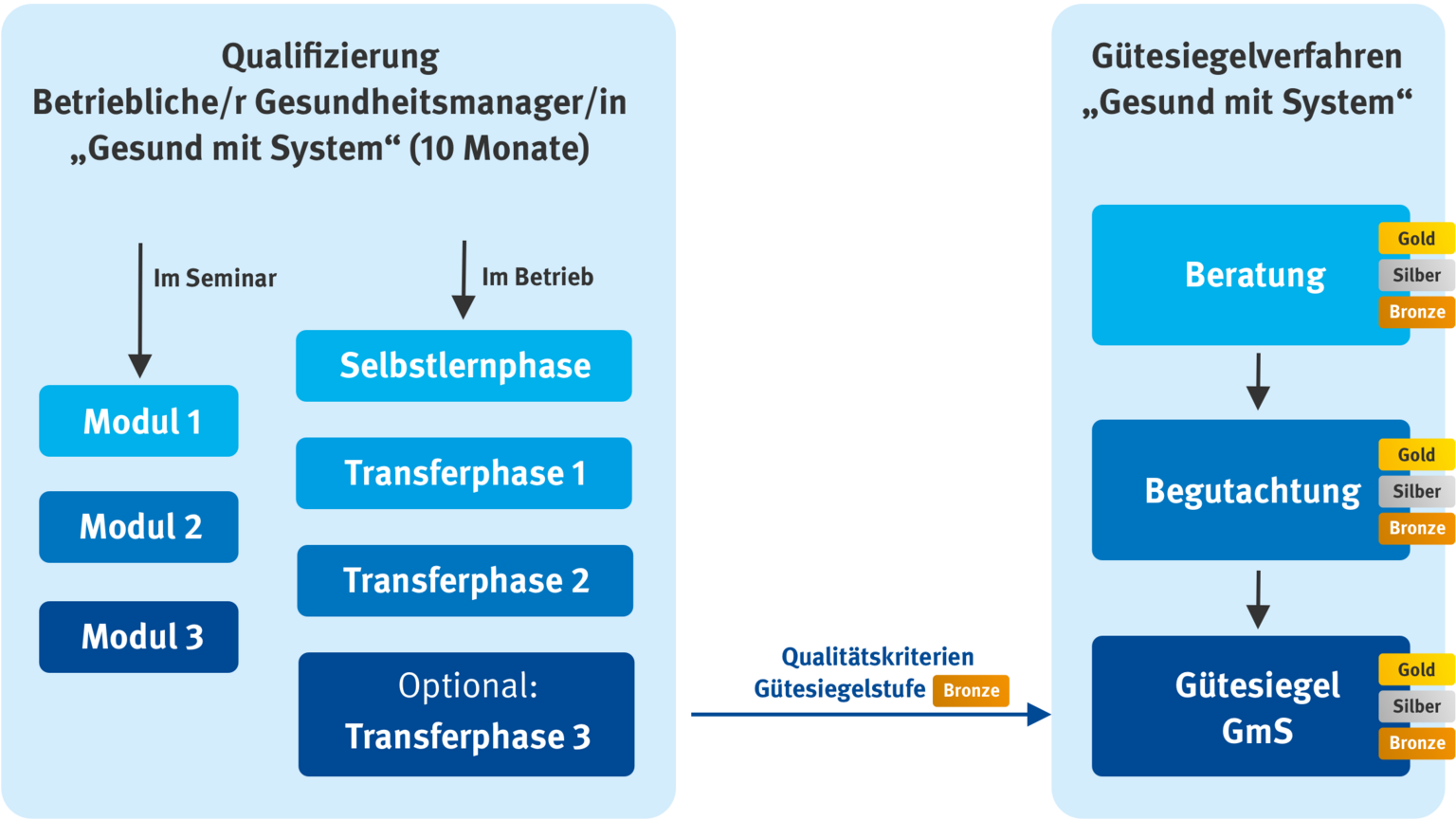 Qualifizierung
Betriebliche/r Gesundheitsmanager/in
„Gesund mit System“ (10 Monate)

Im Seminar

Modul 1

Modul 2

Modul 3

Im Betrieb

Selbstlernphase

Transferphase 1

Transferphase 2

Optional:
Transferphase 3

Qualitätskriterien
Gütesiegelstufe Bronze

Gütesiegelverfahren
„Gesund mit System“

Beratung
Gold
Silber
Bronze

Begutachtung
Gold
Silber
Bronze

Gütesiegel
GmS
Gold
Silber
Bronze